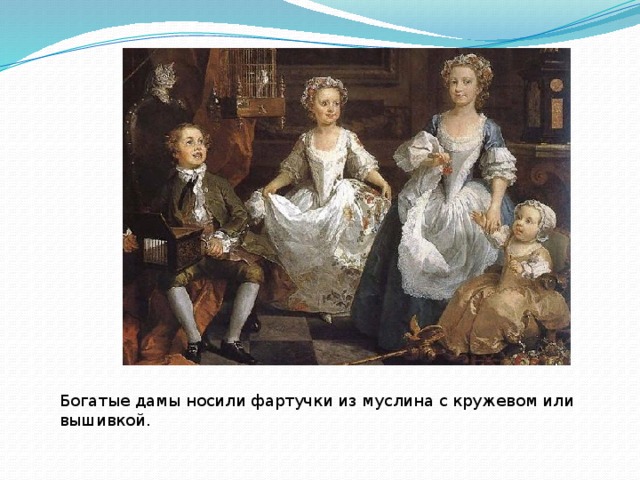 Богатые дамы носили фартучки из муслина с кружевом или вышивкой.